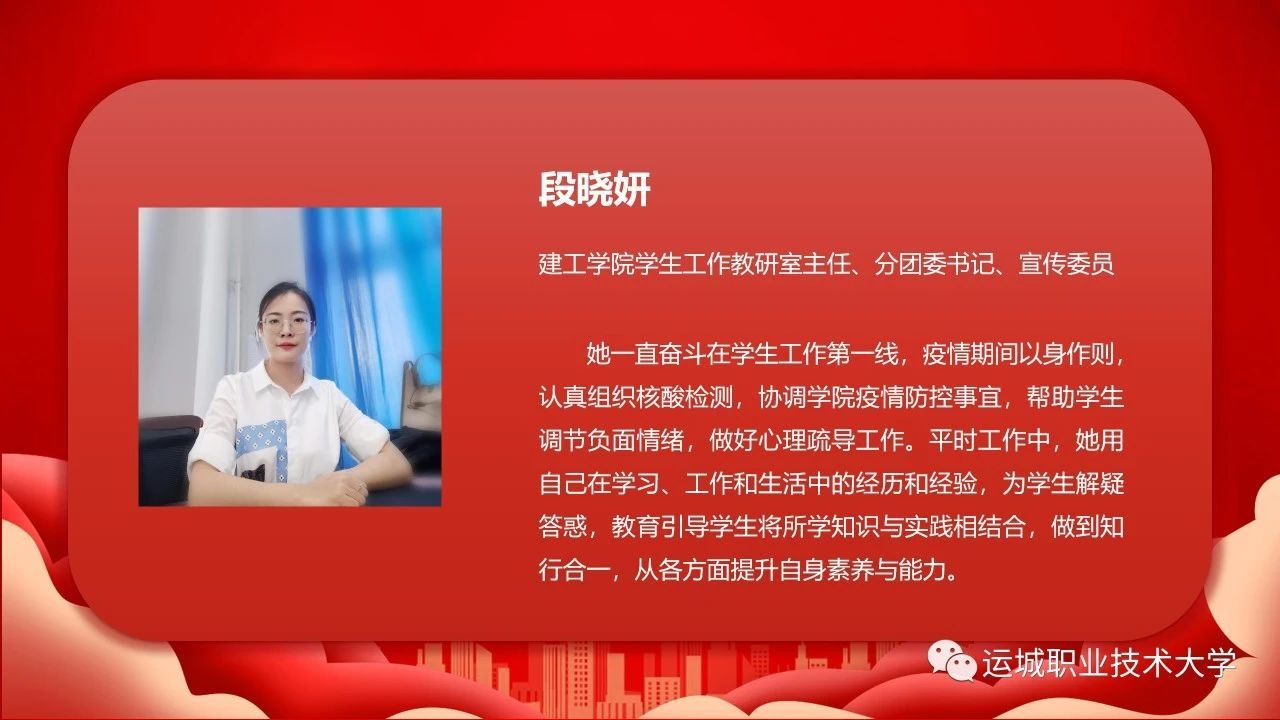 段晓妍

建工学院学生工作教研室主任、分团委书记、宣传委员

她一直奋斗在学生工作第一线，疫情期间以身作则，认真组织核酸检测，协调学院疫情防控事宜，帮助学生调节负面情绪，做好心理疏导工作。平时工作中，她用自己在学习、工作和生活中的经历和经验，为学生解疑答惑，教育引导学生将所学知识与实践相结合，做到知行合一，从各方面提升自身素养与能力。

运城职业技术大学